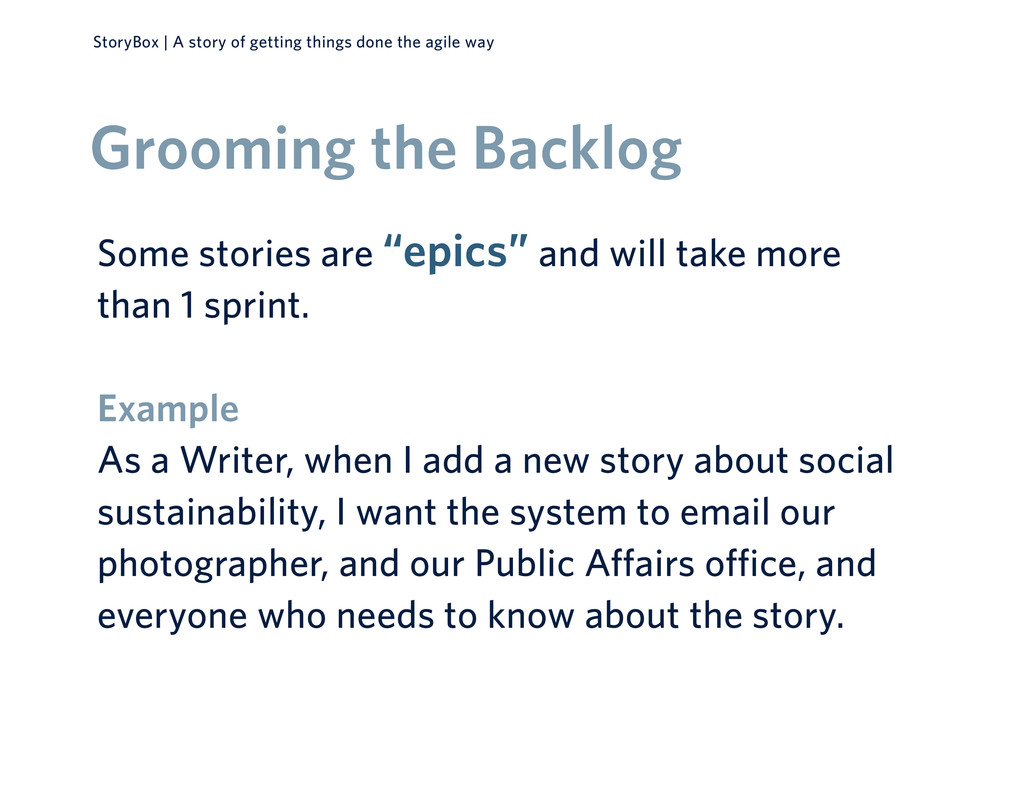 StoryBox | A story of getting things done the agile way

Grooming the Backlog

Some stories are “epics” and will take more than 1 sprint.

Example
As a Writer, when I add a new story about social sustainability, I want the system to email our photographer, and our Public Affairs office, and everyone who needs to know about the story.